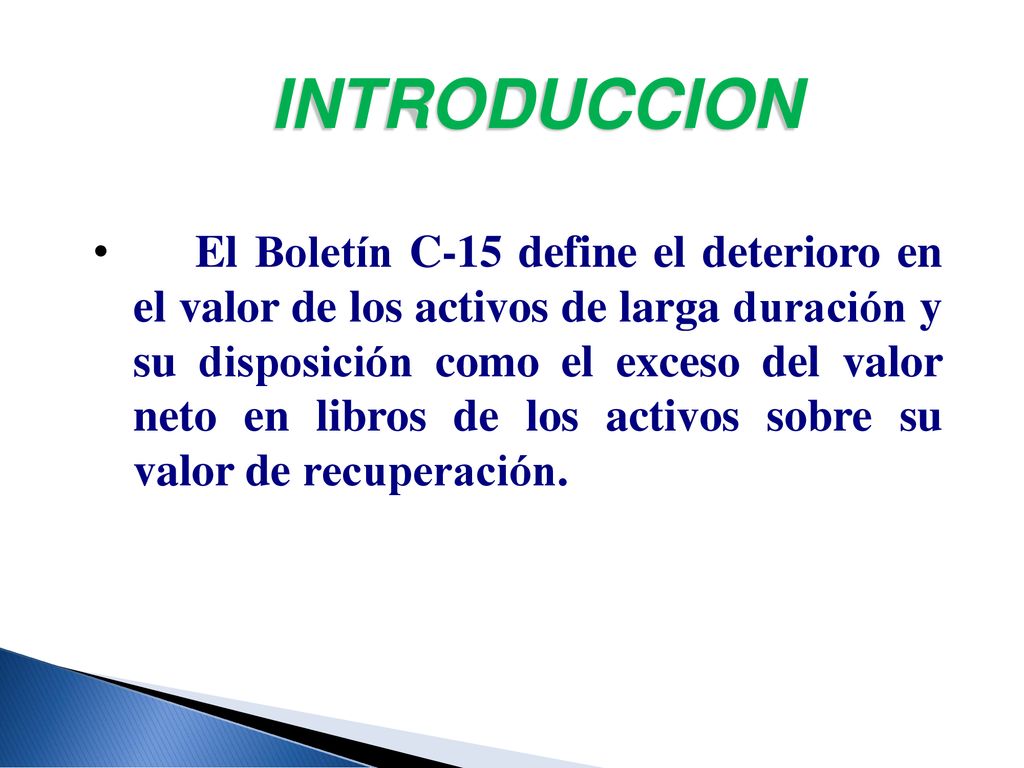 INTRODUCCION

• El Boletín C-15 define el deterioro en el valor de los activos de larga duración y su disposición como el exceso del valor neto en libros de los activos sobre su valor de recuperación.